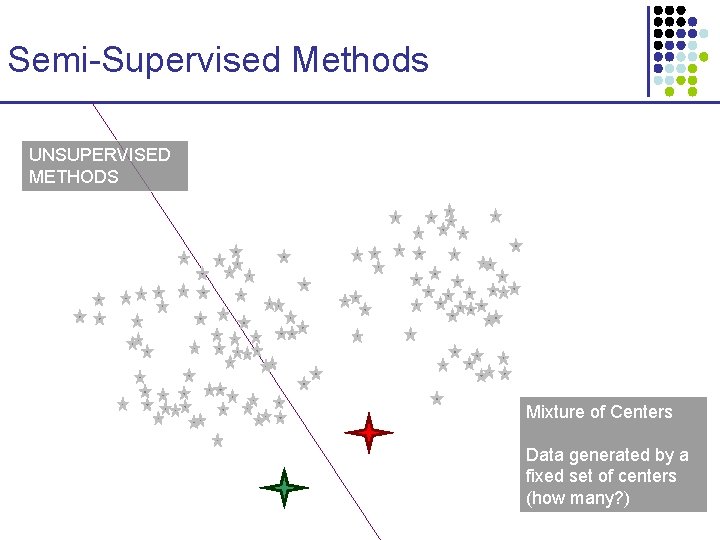 Semi-Supervised Methods

UNSUPERVISED METHODS

Mixture of Centers

Data generated by a fixed set of centers (how many?)